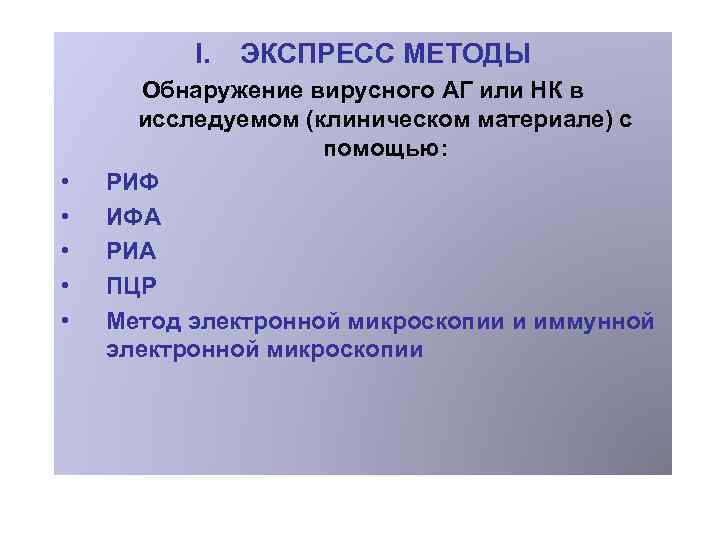 I. ЭКСПРЕСС МЕТОДЫ

Обнаружение вирусного АГ или НК в исследуемом (клиническом материале) с помощью:

• РИФ
• ИФА
• РИА
• ПЦР
• Метод электронной микроскопии и иммунной электронной микроскопии